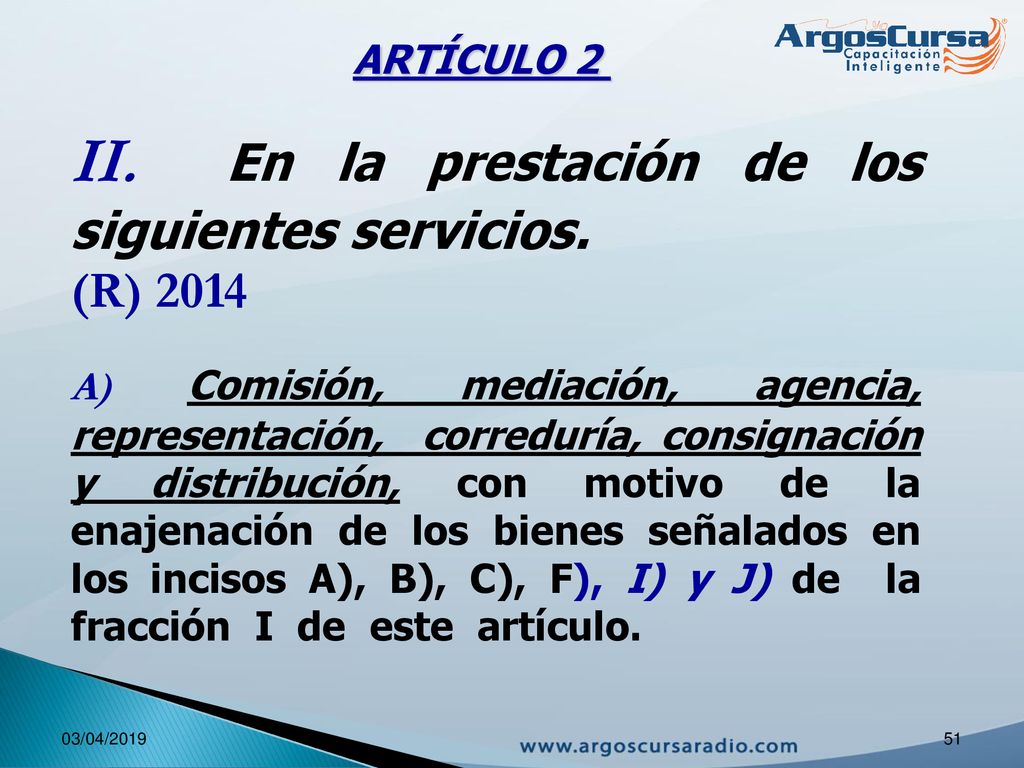 ARTÍCULO 2

ArgosCursa
Capacitación
Inteligente

II. En la prestación de los siguientes servicios.
(R) 2014

A) Comisión, mediación, agencia, representación, correduría, consignación y distribución, con motivo de la enajenación de los bienes señalados en los incisos A), B), C), F), I) y J) de la fracción I de este artículo.

03/04/2019

www.argoscursaradio.com

51